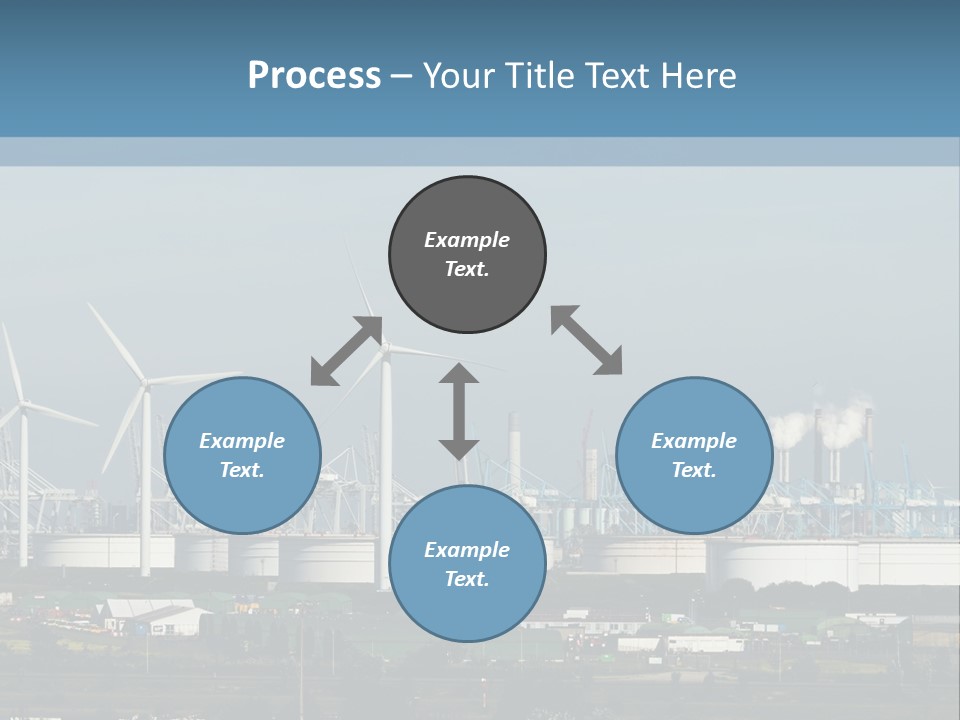 Process – Your Title Text Here

Example Text.

Example Text.

Example Text.

Example Text.